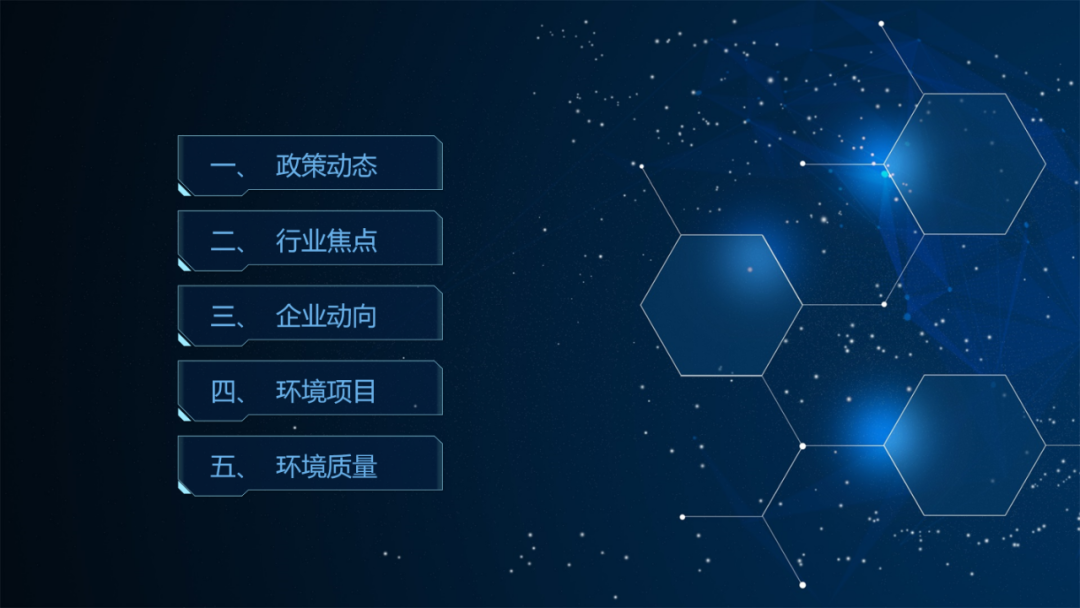 一、 政策动态

二、 行业焦点

三、 企业动向

四、 环境项目

五、 环境质量